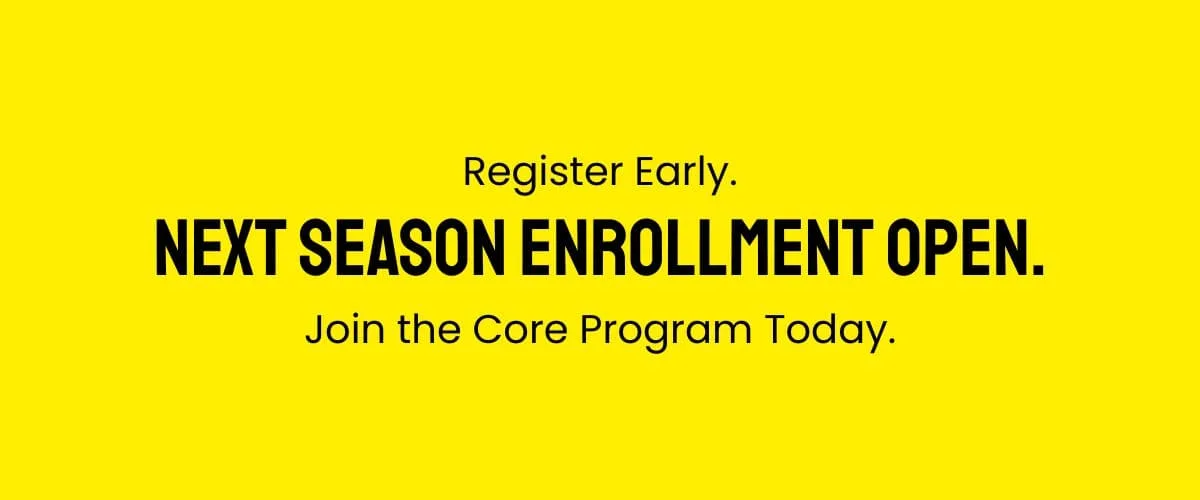 Register Early.

NEXT SEASON ENROLLMENT OPEN.

Join the Core Program Today.